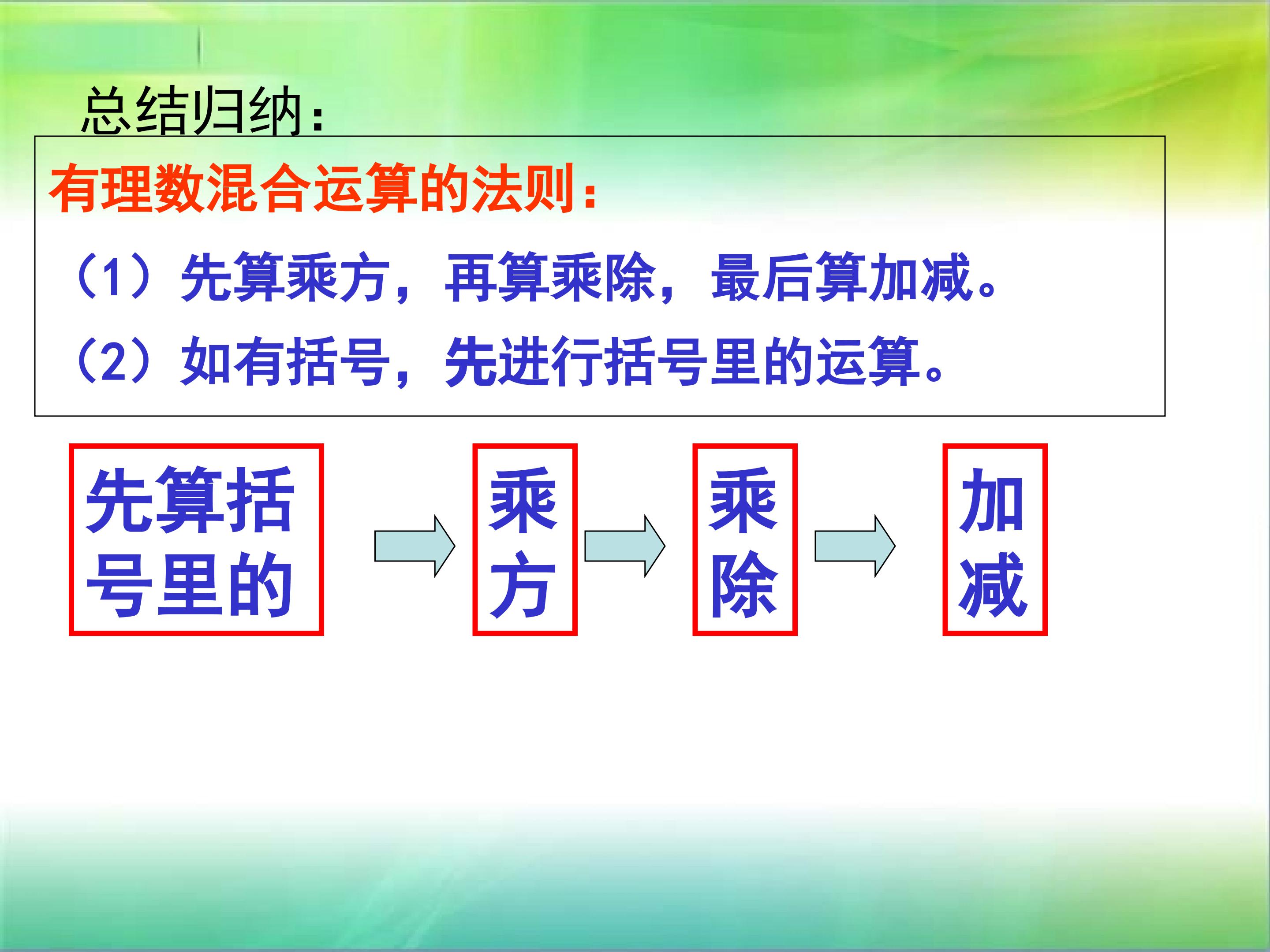 总结归纳:

有理数混合运算的法则:

（1）先算乘方，再算乘除，最后算加减。

（2）如有括号，先进行括号里的运算。

先算括号里的

乘方

乘除

加减